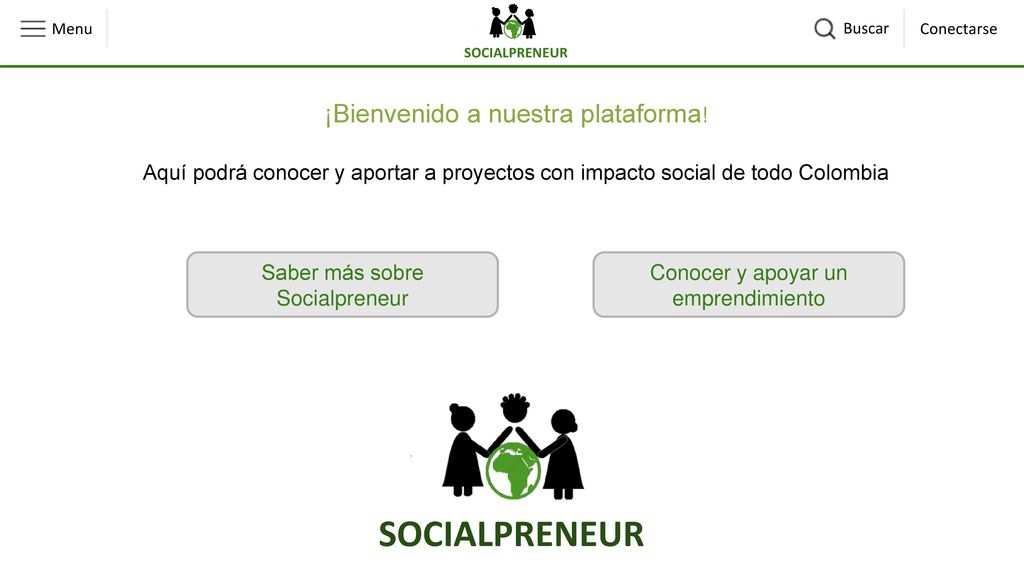 Menu

SOCIALPRENEUR

Buscar

Conectarse

¡Bienvenido a nuestra plataforma!

Aquí podrá conocer y aportar a proyectos con impacto social de todo Colombia

Saber más sobre Socialpreneur

Conocer y apoyar un emprendimiento

SOCIALPRENEUR